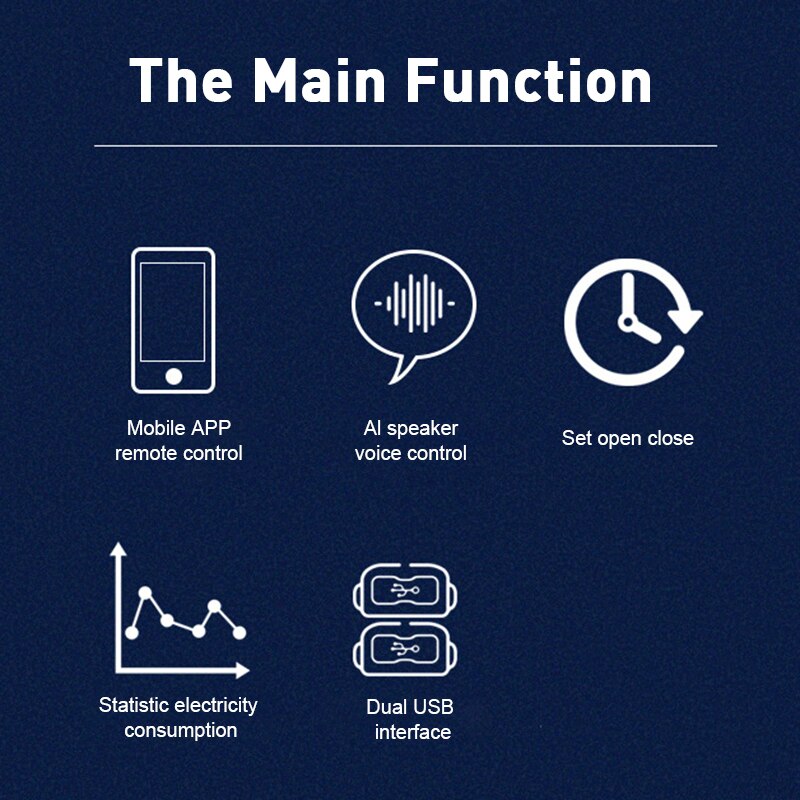 The Main Function

Mobile APP remote control

AI speaker voice control

Set open close

Statistic electricity consumption

Dual USB interface